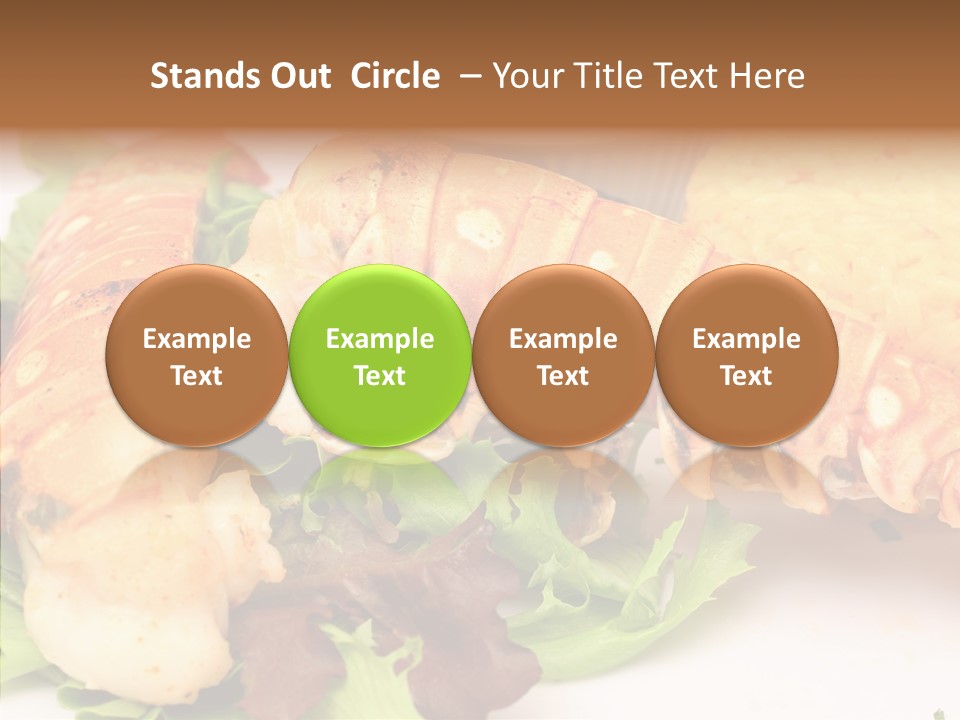 Stands Out Circle – Your Title Text Here

Example Text

Example Text

Example Text

Example Text